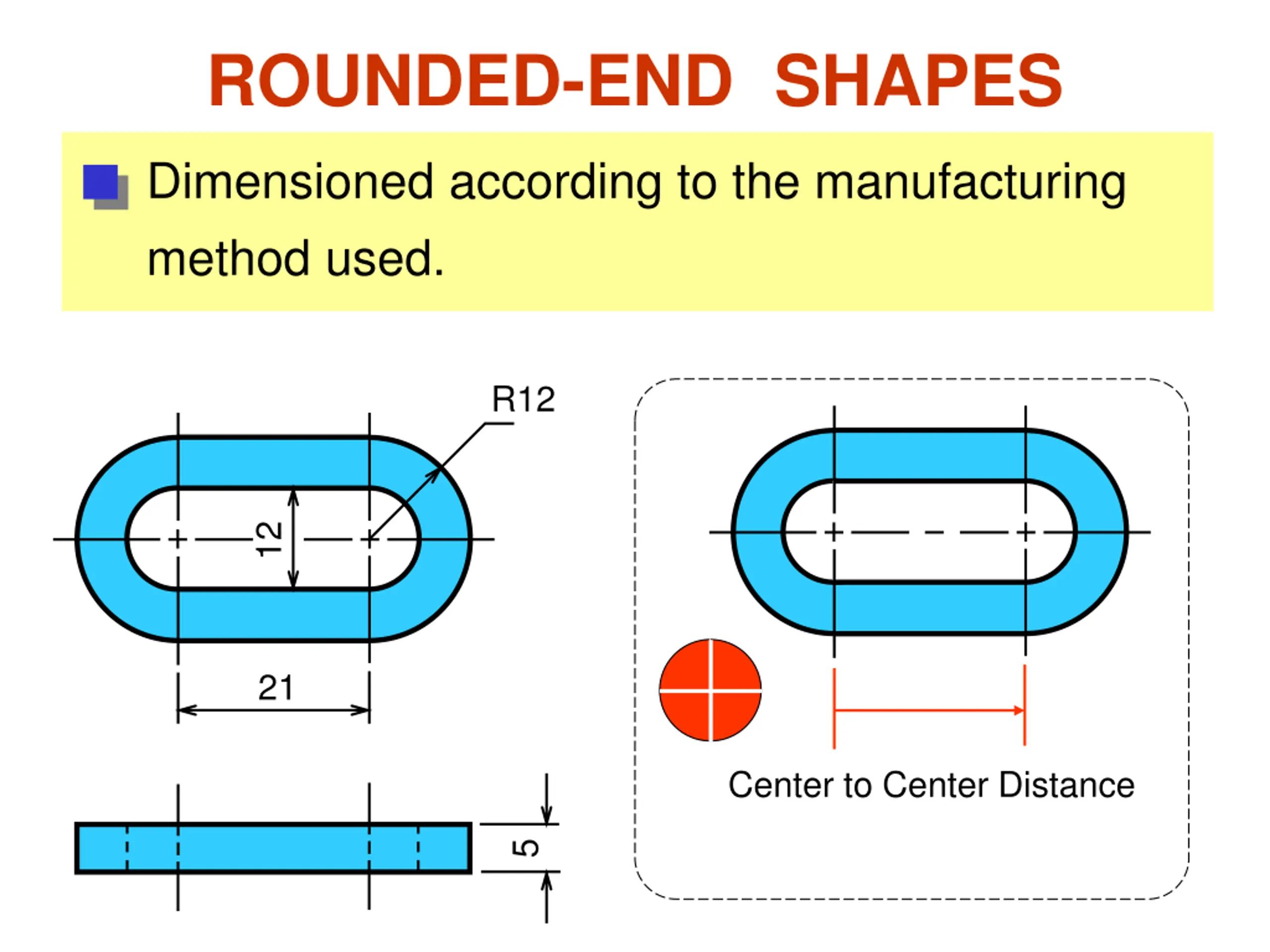 ROUNDED-END SHAPES

Dimensioned according to the manufacturing method used.

R12

12

21

5

Center to Center Distance